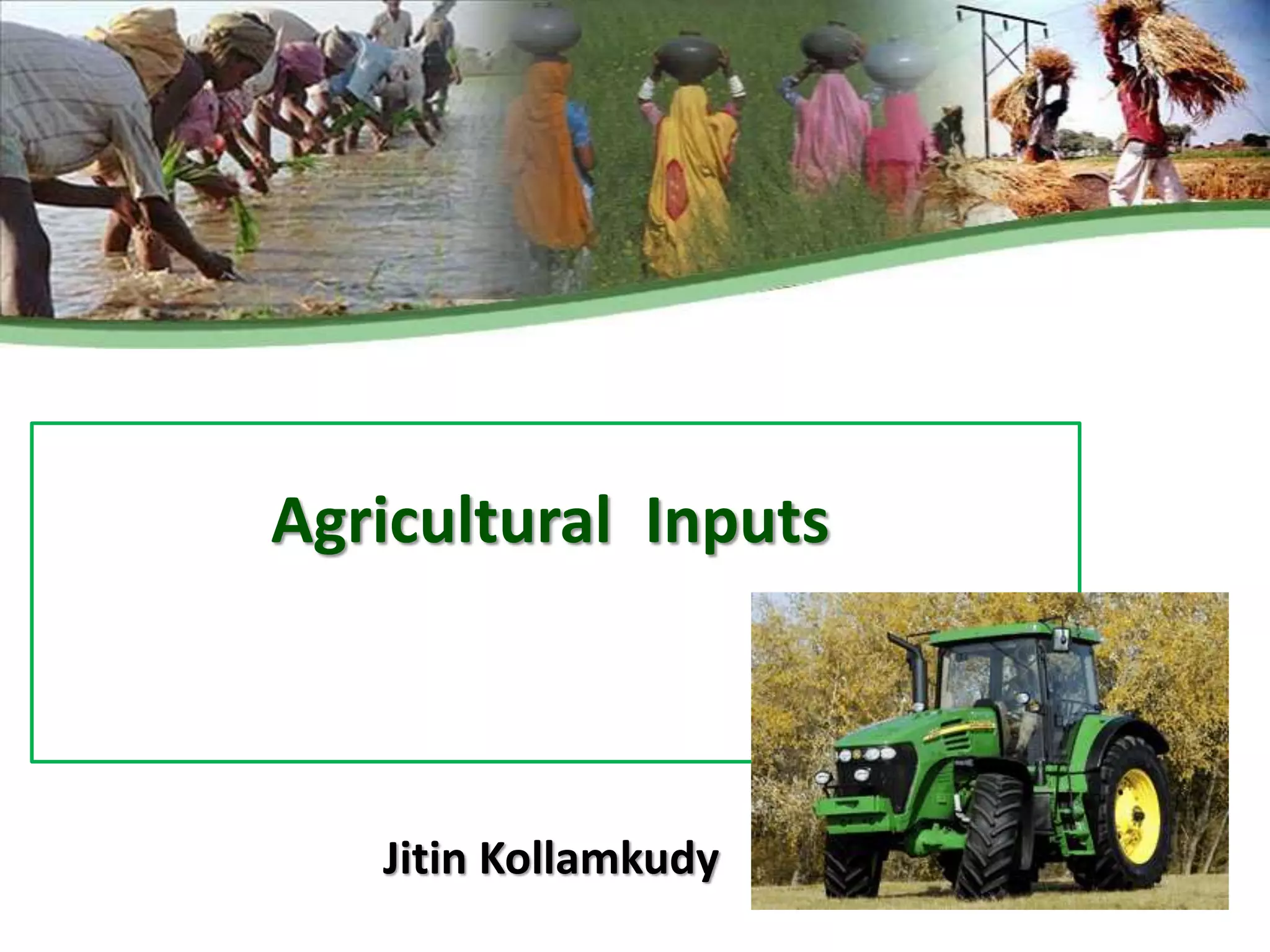 Agricultural Inputs

Jitin Kollamkudy